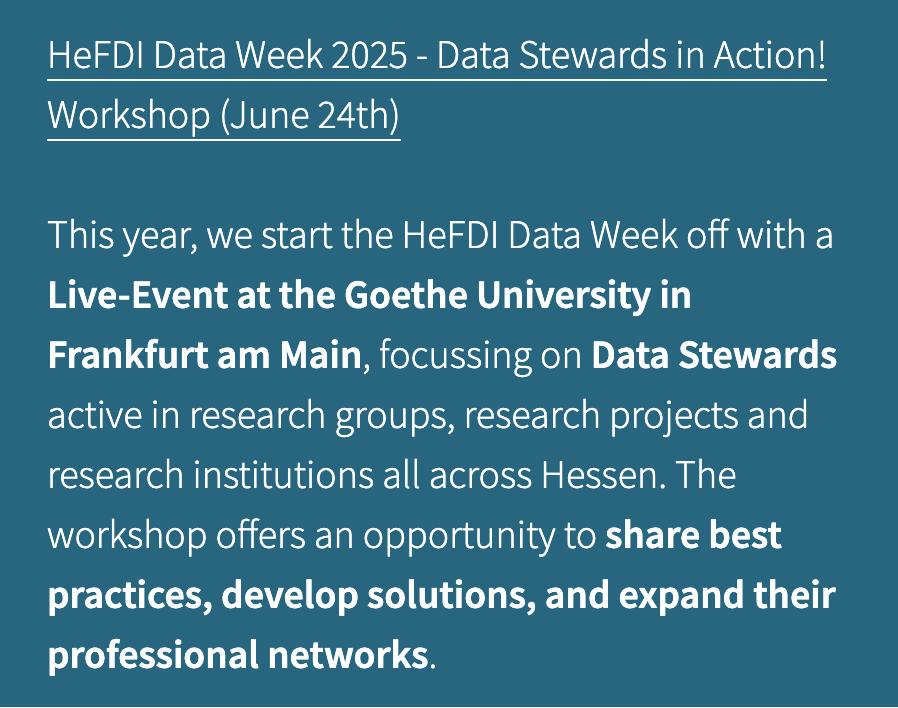 HeFDI Data Week 2025 - Data Stewards in Action! Workshop (June 24th)

This year, we start the HeFDI Data Week off with a Live-Event at the Goethe University in Frankfurt am Main, focussing on Data Stewards active in research groups, research projects and research institutions all across Hessen. The workshop offers an opportunity to share best practices, develop solutions, and expand their professional networks.